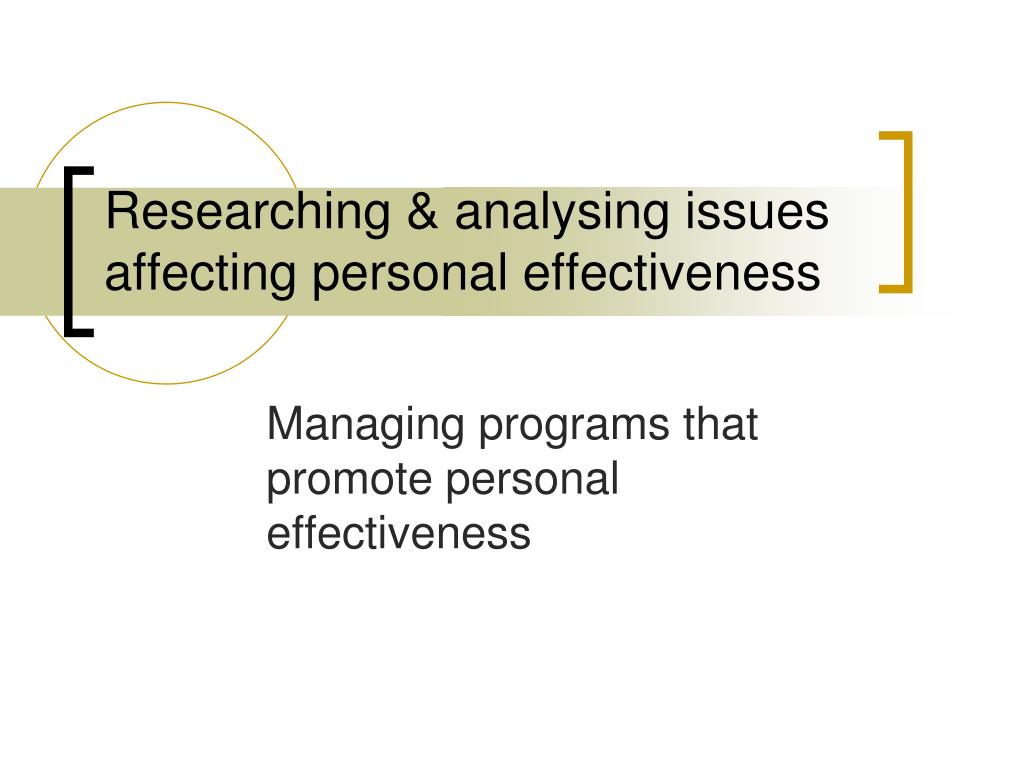 Researching & analysing issues affecting personal effectiveness

Managing programs that promote personal effectiveness